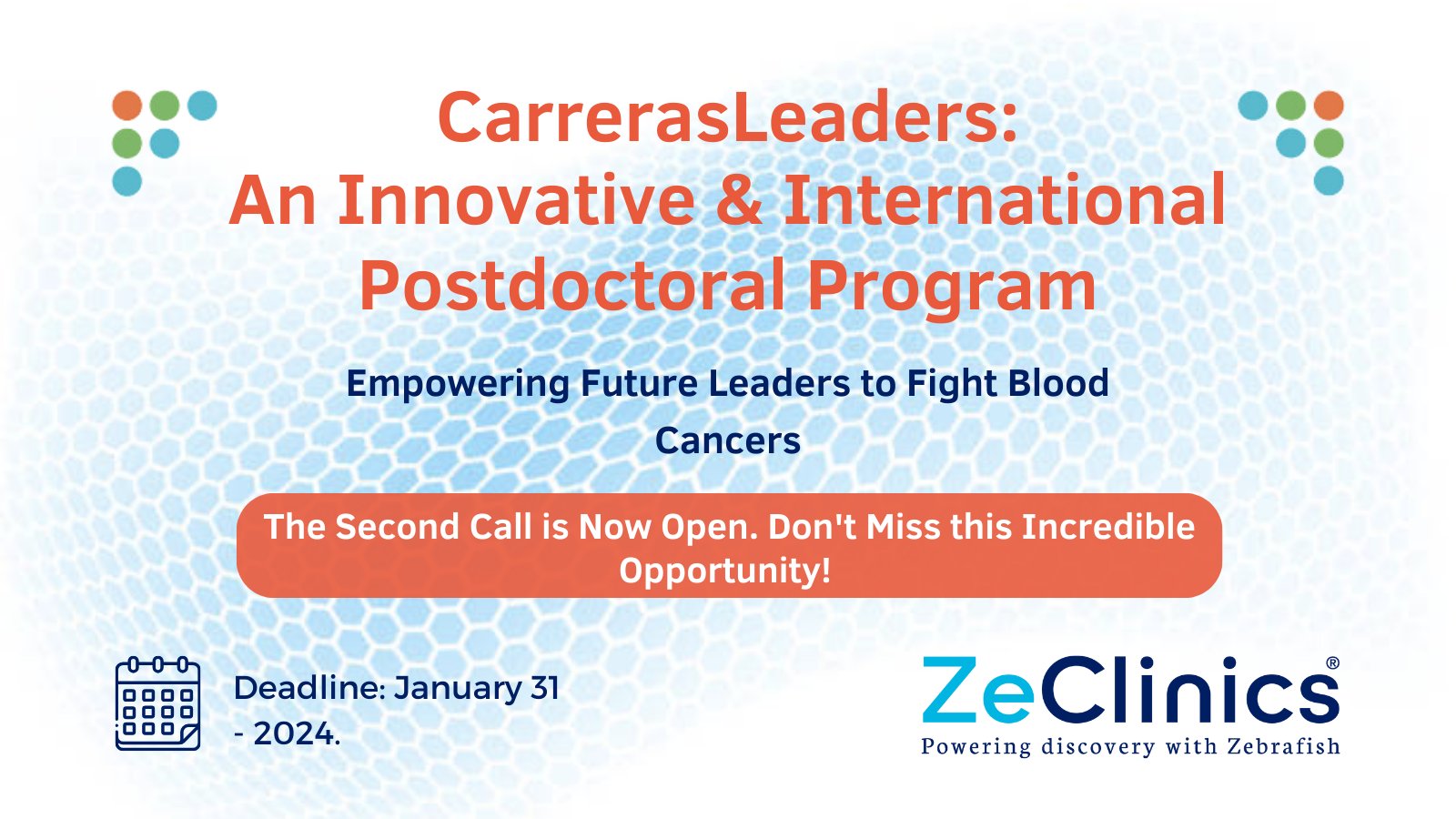 CarrerasLeaders:
An Innovative & International Postdoctoral Program

Empowering Future Leaders to Fight Blood Cancers

The Second Call is Now Open. Don't Miss this Incredible Opportunity!

Deadline: January 31 - 2024.

ZeClinics®
Powering discovery with Zebrafish